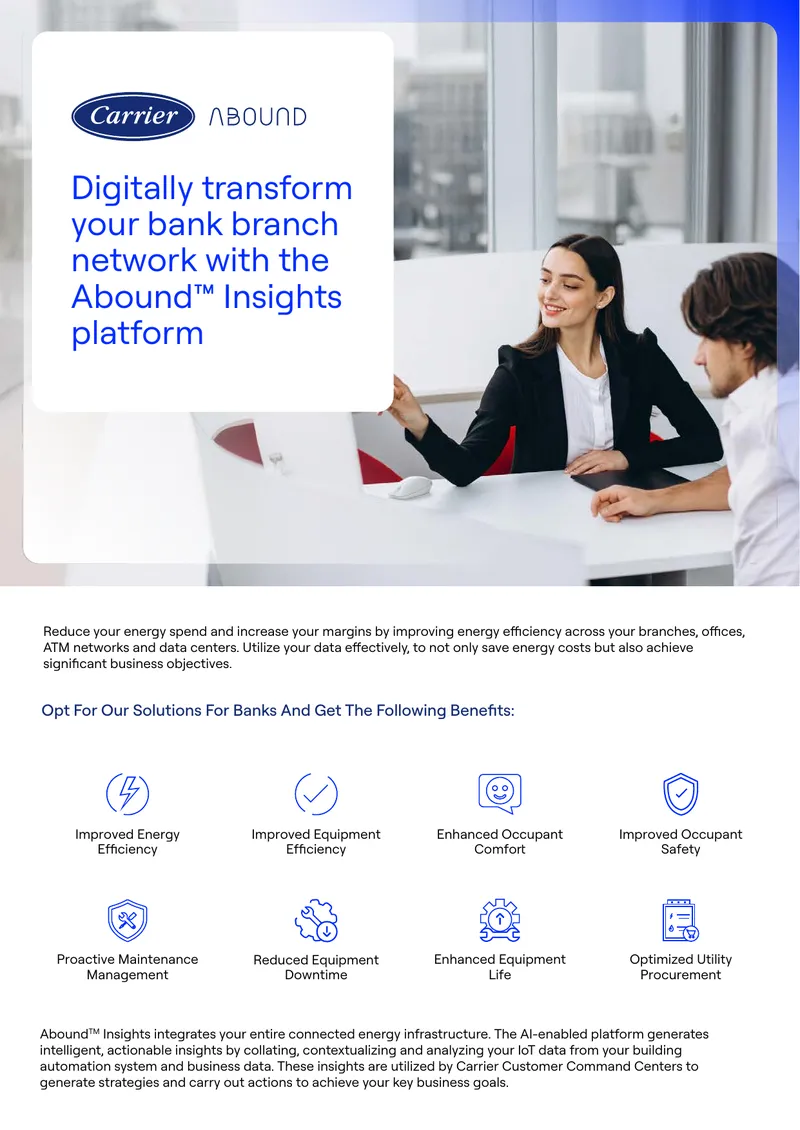 Carrier ABOUND

Digitally transform your bank branch network with the Abound™ Insights platform

Reduce your energy spend and increase your margins by improving energy efficiency across your branches, offices, ATM networks and data centers. Utilize your data effectively, to not only save energy costs but also achieve significant business objectives.

Opt For Our Solutions For Banks And Get The Following Benefits:

Improved Energy Efficiency

Improved Equipment Efficiency

Enhanced Occupant Comfort

Improved Occupant Safety

Proactive Maintenance Management

Reduced Equipment Downtime

Enhanced Equipment Life

Optimized Utility Procurement

Abound™ Insights integrates your entire connected energy infrastructure. The AI-enabled platform generates intelligent, actionable insights by collating, contextualizing and analyzing your IoT data from your building automation system and business data. These insights are utilized by Carrier Customer Command Centers to generate strategies and carry out actions to achieve your key business goals.